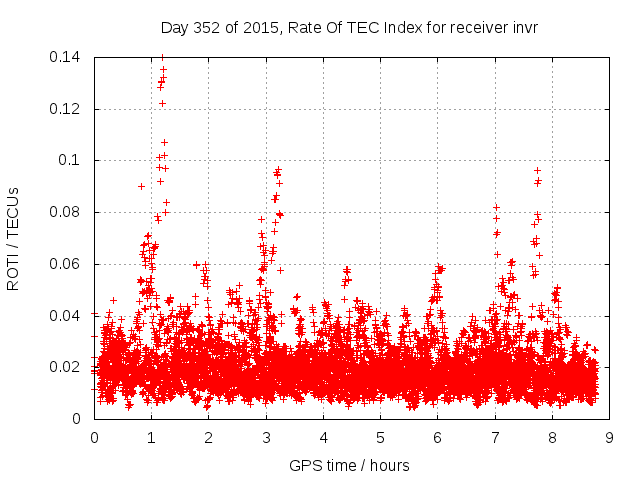 Day 352 of 2015, Rate Of TEC Index for receiver invr

ROTI / TECUs

0.14
0.12
0.1
0.08
0.06
0.04
0.02
0

0 1 2 3 4 5 6 7 8 9

GPS time / hours